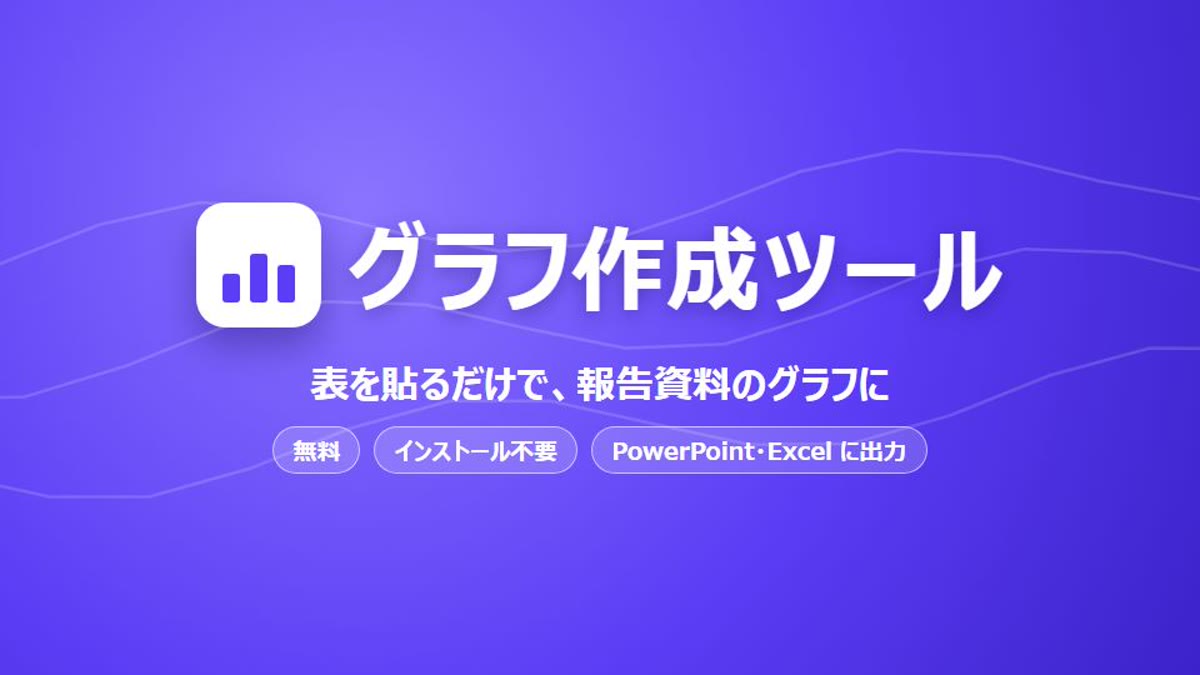 グラフ作成ツール

表を貼るだけで、報告資料のグラフに

無料 インストール不要 PowerPoint・Excelに出力